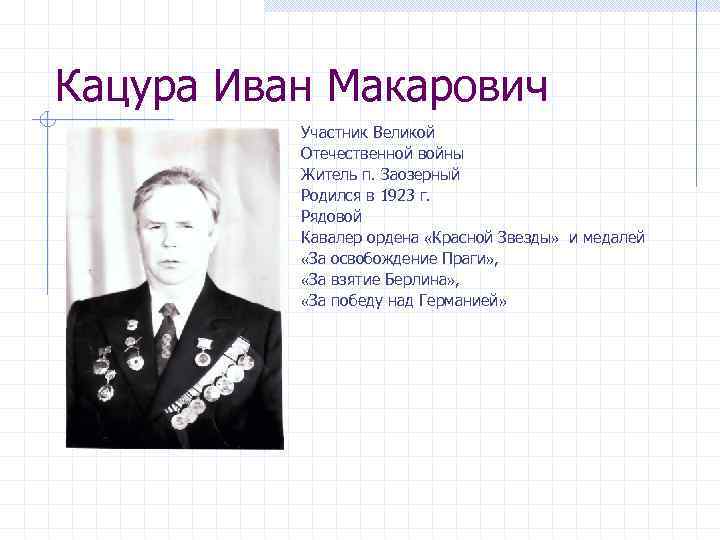 Кацура Иван Макарович

Участник Великой Отечественной войны
Житель п. Заозерный
Родился в 1923 г.
Рядовой
Кавалер ордена «Красной Звезды» и медалей «За освобождение Праги», «За взятие Берлина», «За победу над Германией»